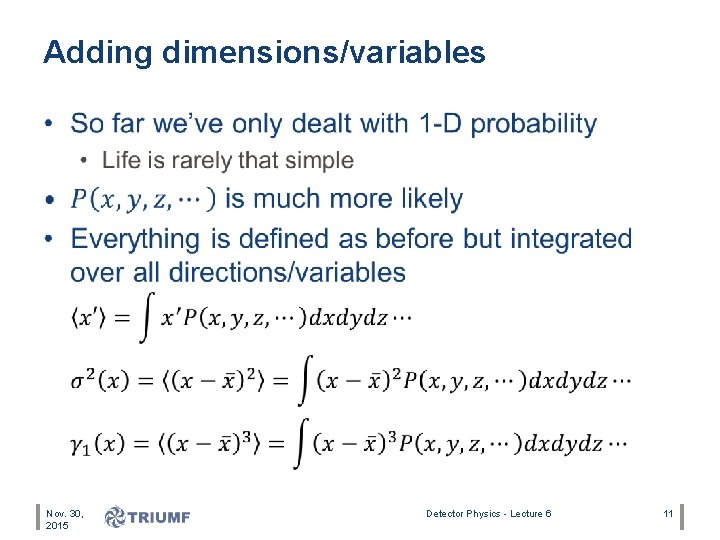 Adding dimensions/variables

• So far we've only dealt with 1-D probability
  • Life is rarely that simple
• $P(x, y, z, \cdots)$ is much more likely
• Everything is defined as before but integrated over all directions/variables

$\langle x' \rangle = \int x' P(x, y, z, \cdots) dxdydz \cdots$

$\sigma^2(x) = \langle (x - \bar{x})^2 \rangle = \int (x - \bar{x})^2 P(x, y, z, \cdots) dxdydz \cdots$

$\gamma_1(x) = \langle (x - \bar{x})^3 \rangle = \int (x - \bar{x})^3 P(x, y, z, \cdots) dxdydz \cdots$

Nov. 30, 2015
TRIUMF
Detector Physics - Lecture 6
11